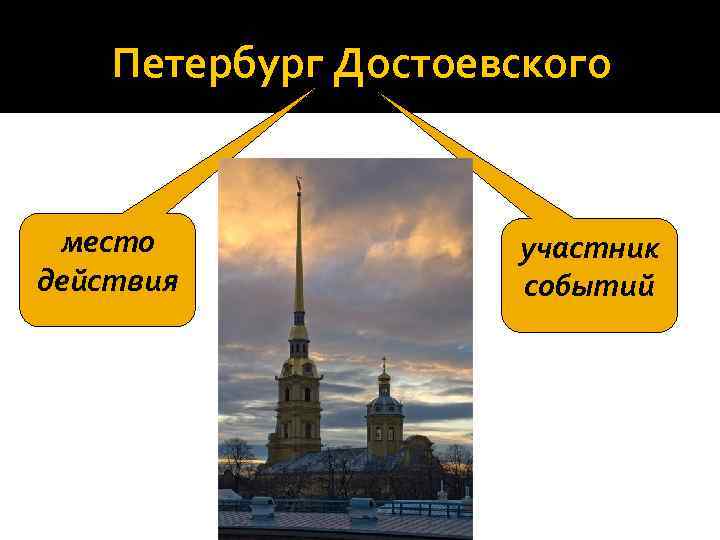 Петербург Достоевского

место действия

участник событий